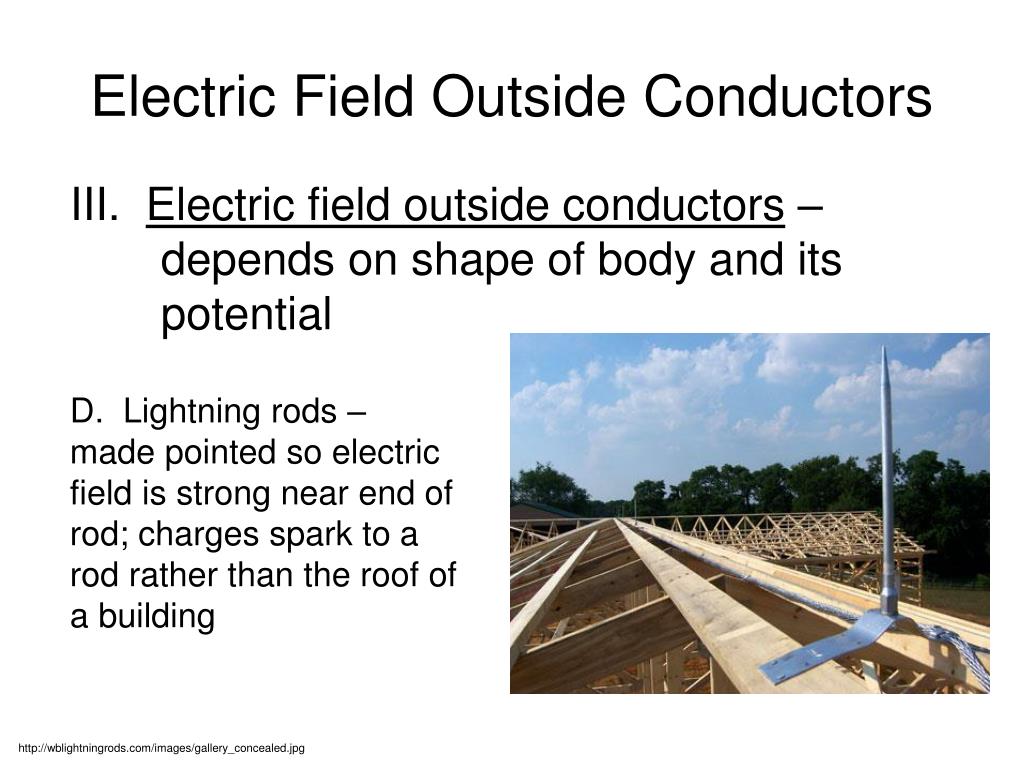 Electric Field Outside Conductors

III. Electric field outside conductors – depends on shape of body and its potential

D. Lightning rods – made pointed so electric field is strong near end of rod; charges spark to a rod rather than the roof of a building

http://wblightningrods.com/images/gallery_concealed.jpg